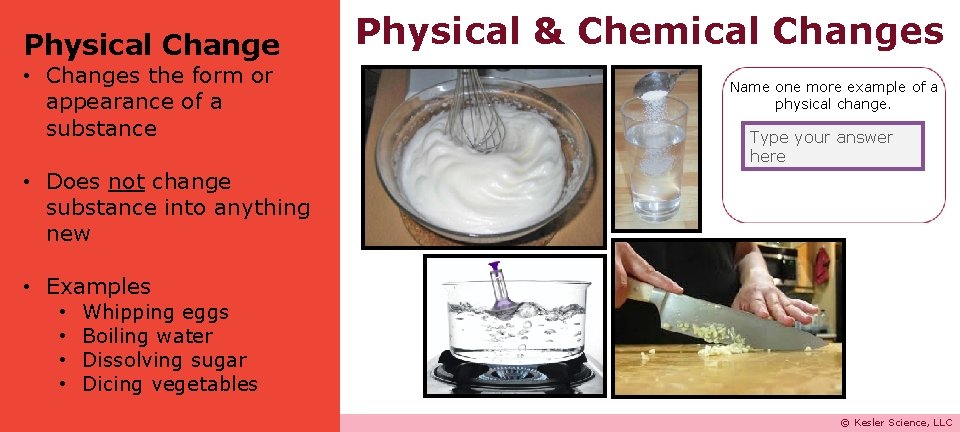 Physical Change

• Changes the form or appearance of a substance

• Does not change substance into anything new

• Examples
  • Whipping eggs
  • Boiling water
  • Dissolving sugar
  • Dicing vegetables

Physical & Chemical Changes

Name one more example of a physical change.

Type your answer here

© Kesler Science, LLC